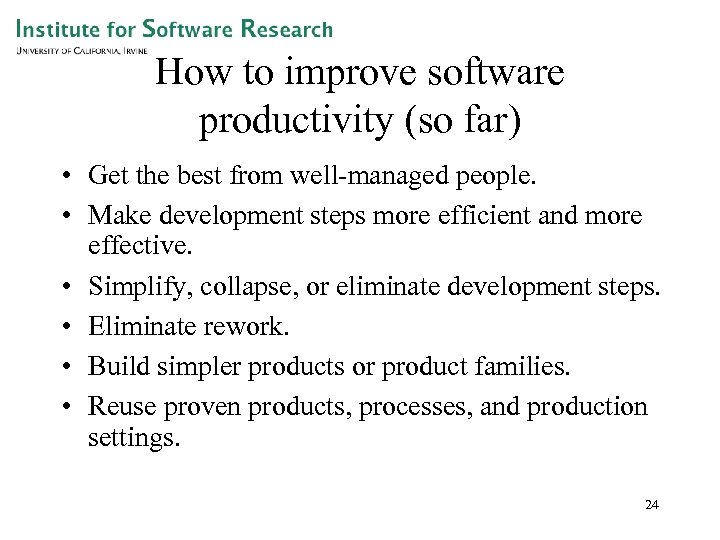 Institute for Software Research
University of California, Irvine

How to improve software productivity (so far)

• Get the best from well-managed people.
• Make development steps more efficient and more effective.
• Simplify, collapse, or eliminate development steps.
• Eliminate rework.
• Build simpler products or product families.
• Reuse proven products, processes, and production settings.

24